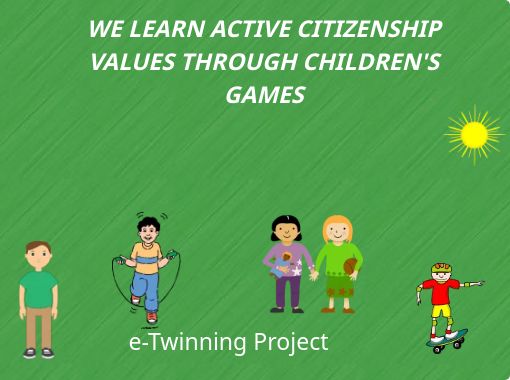 WE LEARN ACTIVE CITIZENSHIP VALUES THROUGH CHILDREN'S GAMES

e-Twinning Project